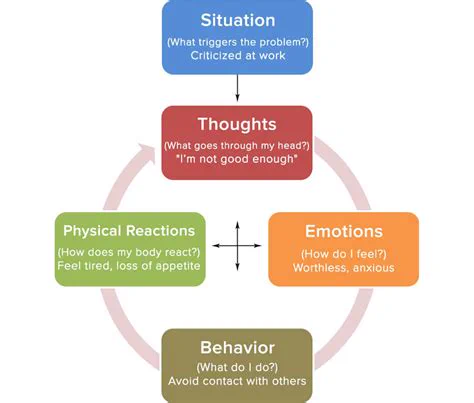 Situation
(What triggers the problem?)
Criticized at work

Thoughts
(What goes through my head?)
"I'm not good enough"

Physical Reactions
(How does my body react?)
Feel tired, loss of appetite

Emotions
(How do I feel?)
Worthless, anxious

Behavior
(What do I do?)
Avoid contact with others